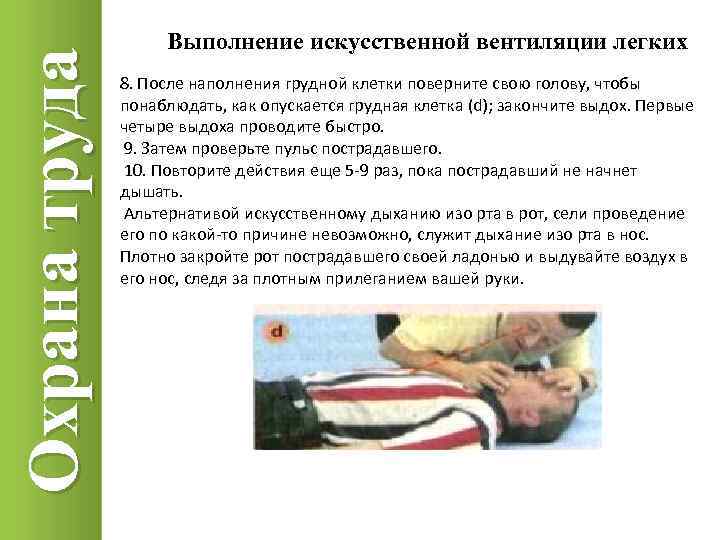 Охрана труда

Выполнение искусственной вентиляции легких

8. После наполнения грудной клетки поверните свою голову, чтобы понаблюдать, как опускается грудная клетка (d); закончите выдох. Первые четыре выдоха проводите быстро.
9. Затем проверьте пульс пострадавшего.
10. Повторите действия еще 5-9 раз, пока пострадавший не начнет дышать.
Альтернативой искусственному дыханию изо рта в рот, сели проведение его по какой-то причине невозможно, служит дыхание изо рта в нос. Плотно закройте рот пострадавшего своей ладонью и выдувайте воздух в его нос, следя за плотным прилеганием вашей руки.

d